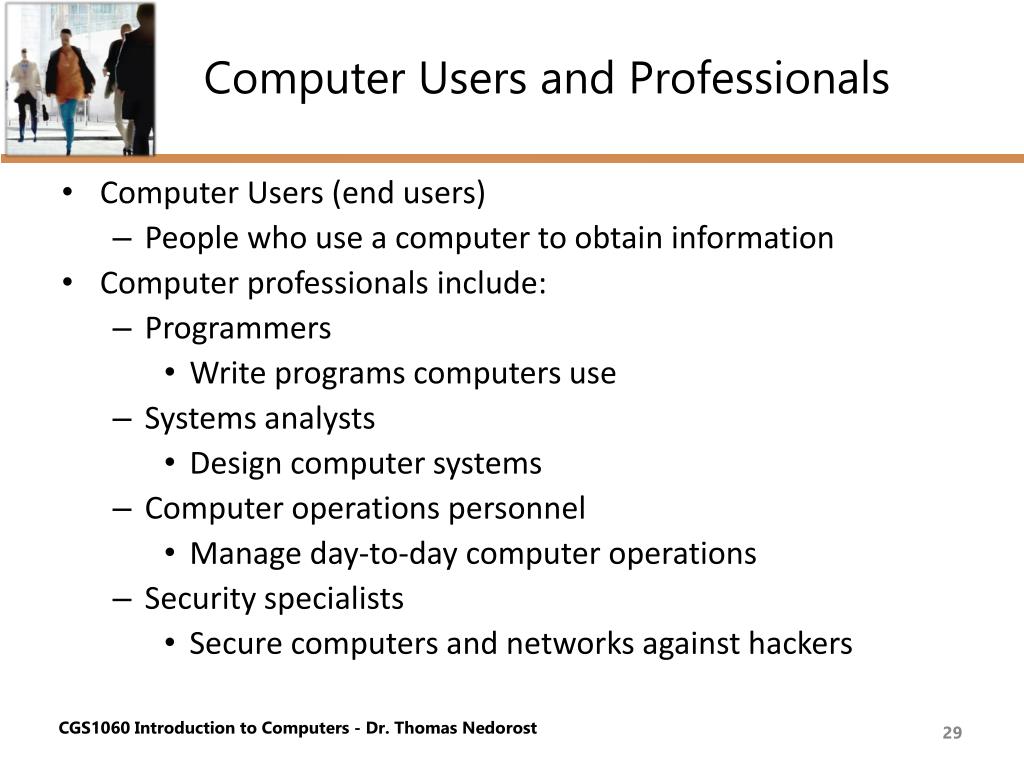 Computer Users and Professionals

• Computer Users (end users)
– People who use a computer to obtain information
• Computer professionals include:
– Programmers
• Write programs computers use
– Systems analysts
• Design computer systems
– Computer operations personnel
• Manage day-to-day computer operations
– Security specialists
• Secure computers and networks against hackers

CGS1060 Introduction to Computers - Dr. Thomas Nedorost

29